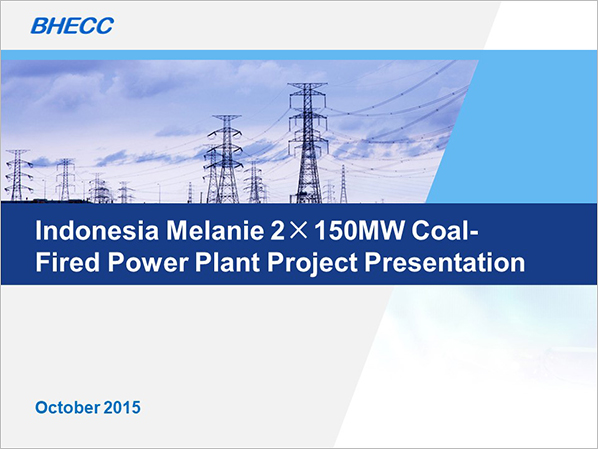 BHECC

Indonesia Melanie 2×150MW Coal-Fired Power Plant Project Presentation

October 2015